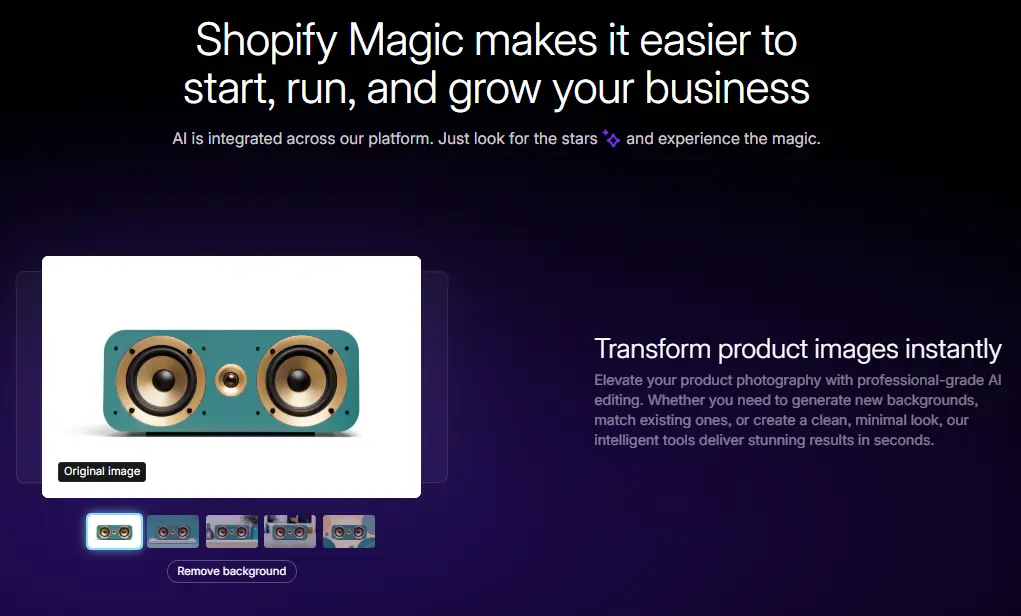 Shopify Magic makes it easier to start, run, and grow your business

AI is integrated across our platform. Just look for the stars and experience the magic.

Original image

Remove background

Transform product images instantly

Elevate your product photography with professional-grade AI editing. Whether you need to generate new backgrounds, match existing ones, or create a clean, minimal look, our intelligent tools deliver stunning results in seconds.